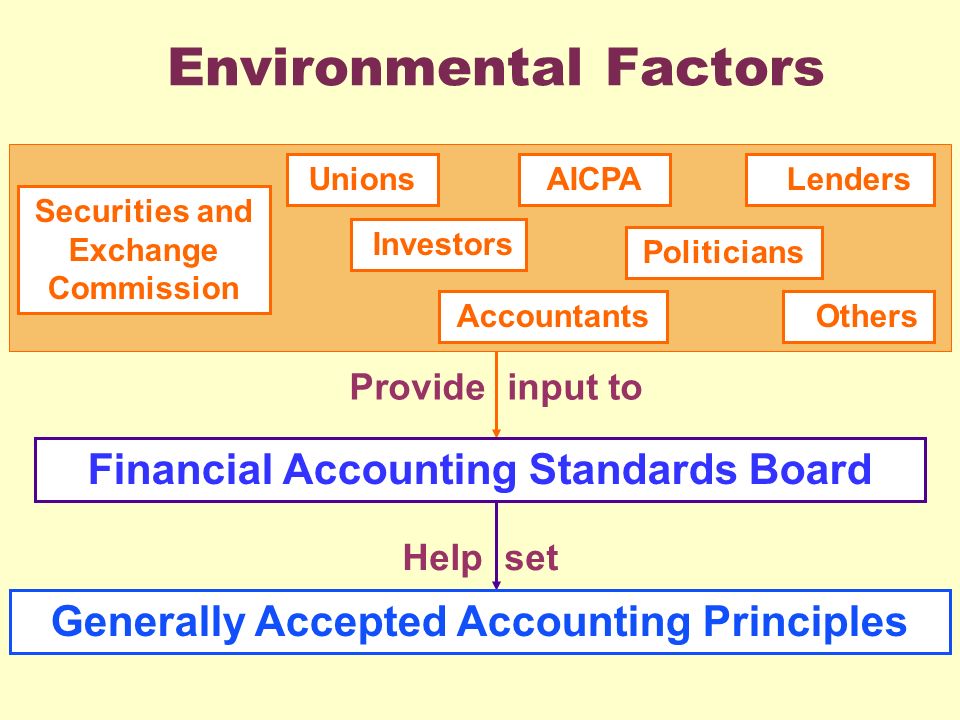 Environmental Factors

Securities and Exchange Commission

Unions

AICPA

Lenders

Investors

Politicians

Accountants

Others

Provide input to

Financial Accounting Standards Board

Help set

Generally Accepted Accounting Principles